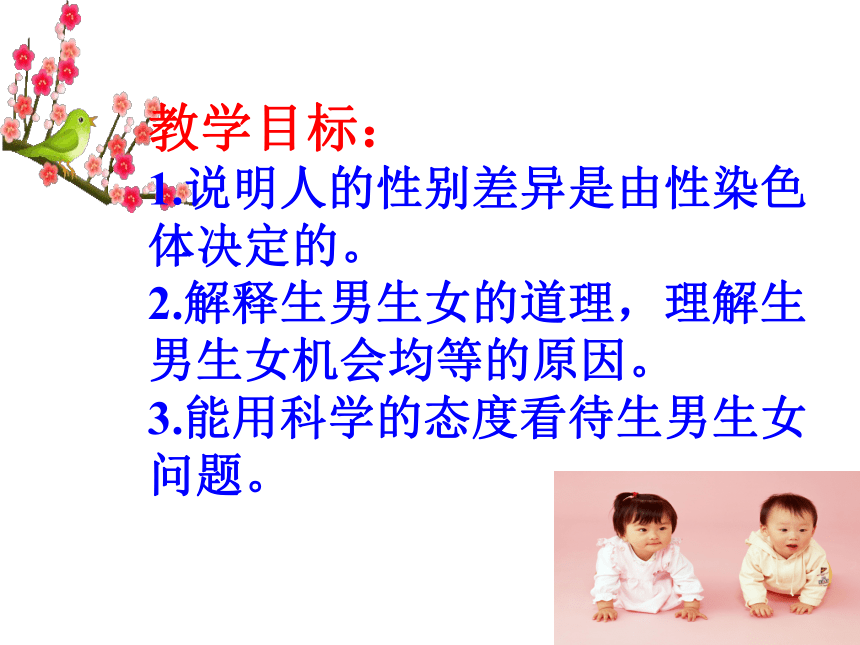 教学目标：
1.说明人的性别差异是由性染色体决定的。
2.解释生男生女的道理，理解生男生女机会均等的原因。
3.能用科学的态度看待生男生女问题。